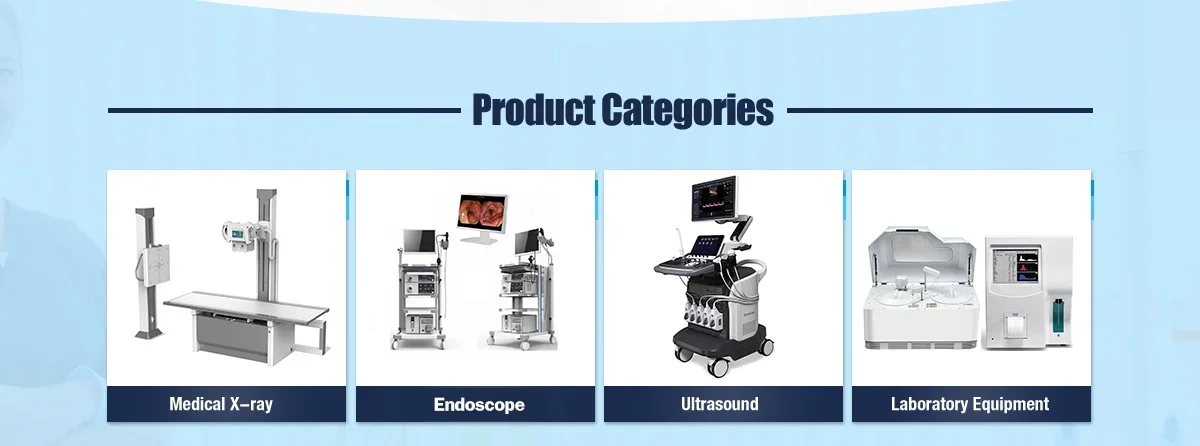 Product Categories

Medical X-ray

Endoscope

Ultrasound

Laboratory Equipment